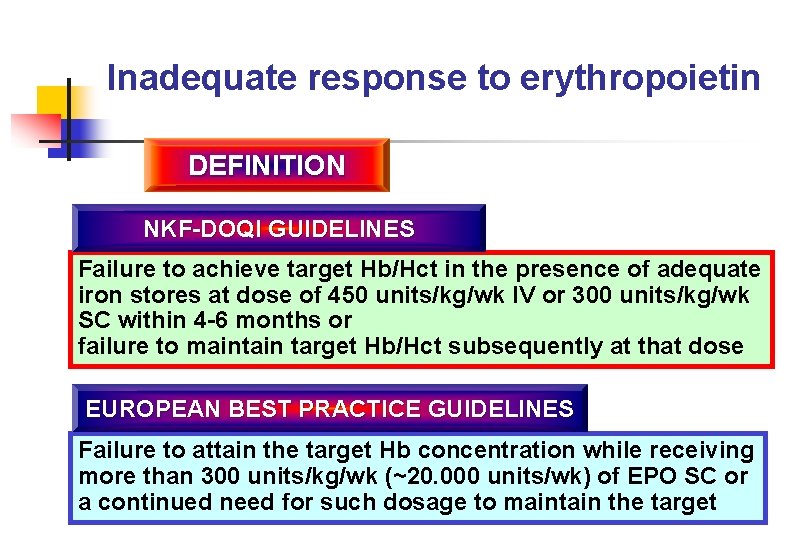 Inadequate response to erythropoietin

DEFINITION

NKF-DOQI GUIDELINES

Failure to achieve target Hb/Hct in the presence of adequate iron stores at dose of 450 units/kg/wk IV or 300 units/kg/wk SC within 4-6 months or
failure to maintain target Hb/Hct subsequently at that dose

EUROPEAN BEST PRACTICE GUIDELINES

Failure to attain the target Hb concentration while receiving more than 300 units/kg/wk (~20.000 units/wk) of EPO SC or a continued need for such dosage to maintain the target